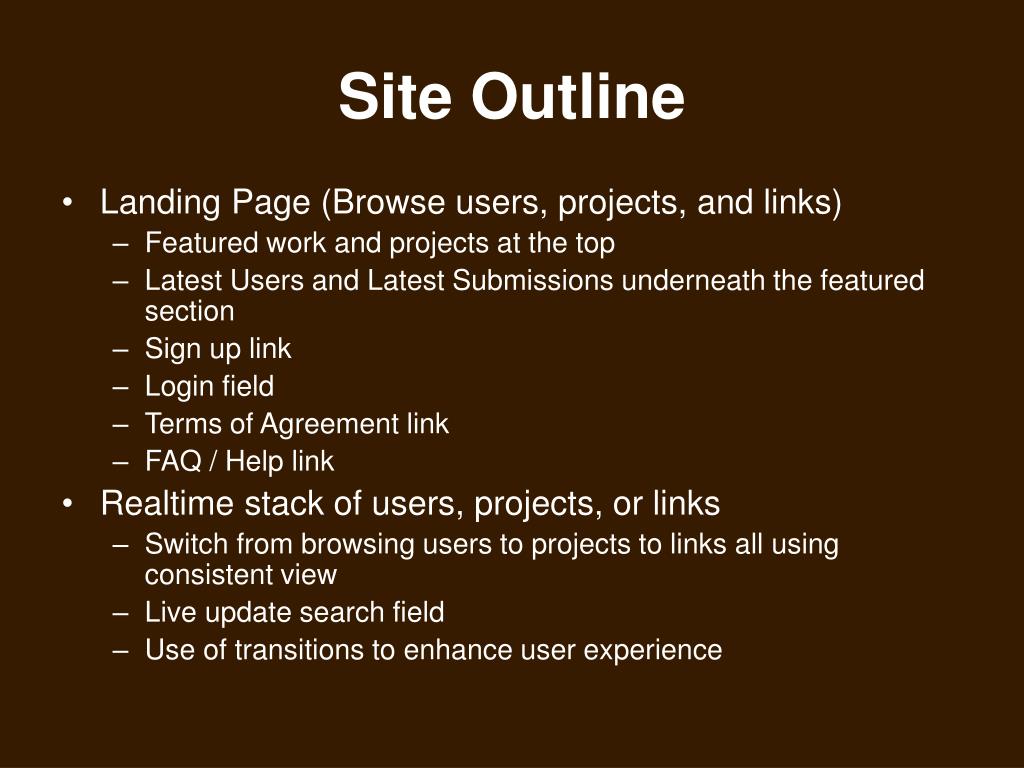 Site Outline

• Landing Page (Browse users, projects, and links)
  – Featured work and projects at the top
  – Latest Users and Latest Submissions underneath the featured section
  – Sign up link
  – Login field
  – Terms of Agreement link
  – FAQ / Help link
• Realtime stack of users, projects, or links
  – Switch from browsing users to projects to links all using consistent view
  – Live update search field
  – Use of transitions to enhance user experience